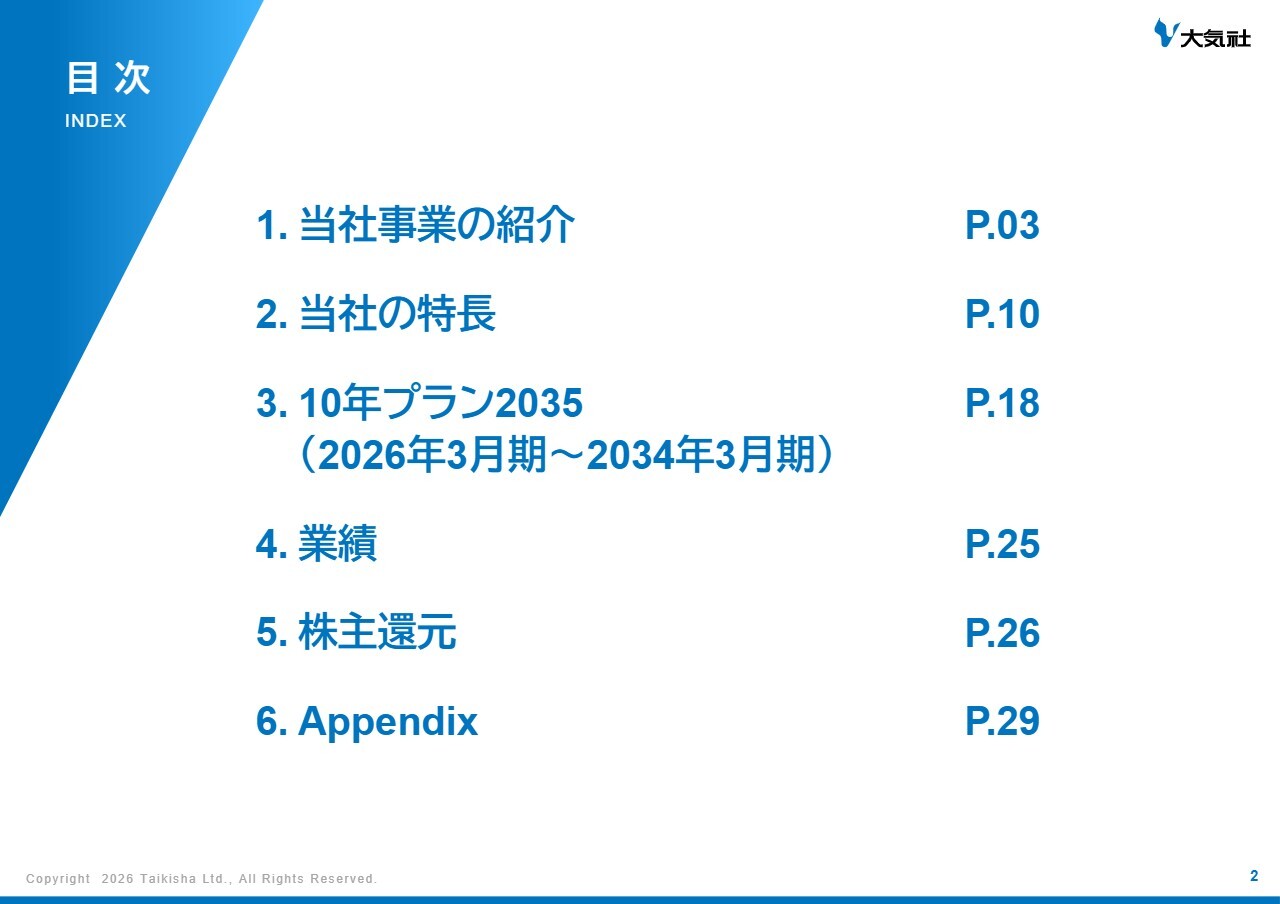 目 次
INDEX

大気社

1. 当社事業の紹介 P.03

2. 当社の特長 P.10

3. 10年プラン2035 （2026年3月期～2034年3月期） P.18

4. 業績 P.25

5. 株主還元 P.26

6. Appendix P.29

Copyright 2026 Taikisha Ltd., All Rights Reserved.

2